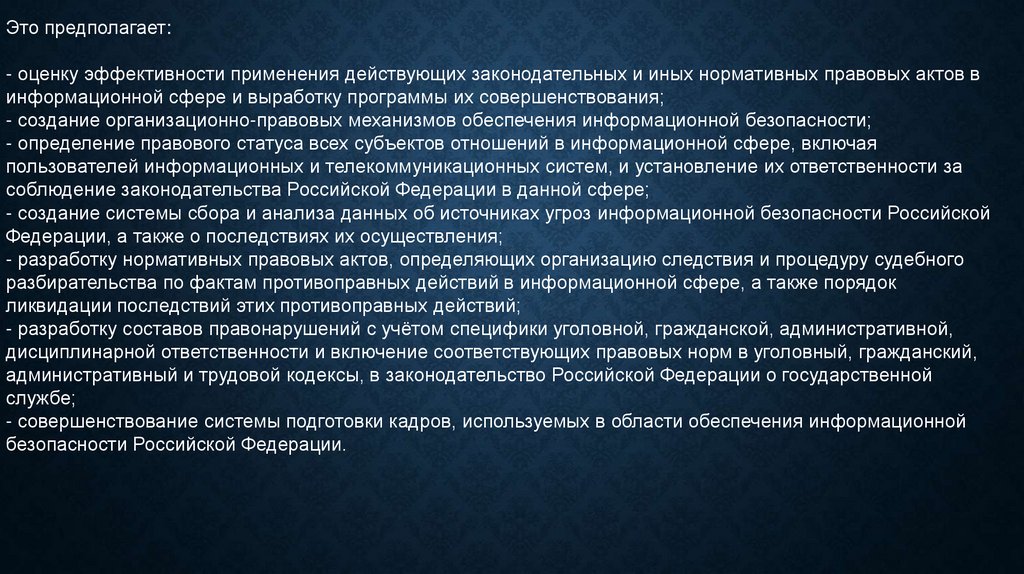 Это предполагает:

- оценку эффективности применения действующих законодательных и иных нормативных правовых актов в информационной сфере и выработку программы их совершенствования;
- создание организационно-правовых механизмов обеспечения информационной безопасности;
- определение правового статуса всех субъектов отношений в информационной сфере, включая пользователей информационных и телекоммуникационных систем, и установление их ответственности за соблюдение законодательства Российской Федерации в данной сфере;
- создание системы сбора и анализа данных об источниках угроз информационной безопасности Российской Федерации, а также о последствиях их осуществления;
- разработку нормативных правовых актов, определяющих организацию следствия и процедуру судебного разбирательства по фактам противоправных действий в информационной сфере, а также порядок ликвидации последствий этих противоправных действий;
- разработку составов правонарушений с учётом специфики уголовной, гражданской, административной, дисциплинарной ответственности и включение соответствующих правовых норм в уголовный, гражданский, административный и трудовой кодексы, в законодательство Российской Федерации о государственной службе;
- совершенствование системы подготовки кадров, используемых в области обеспечения информационной безопасности Российской Федерации.